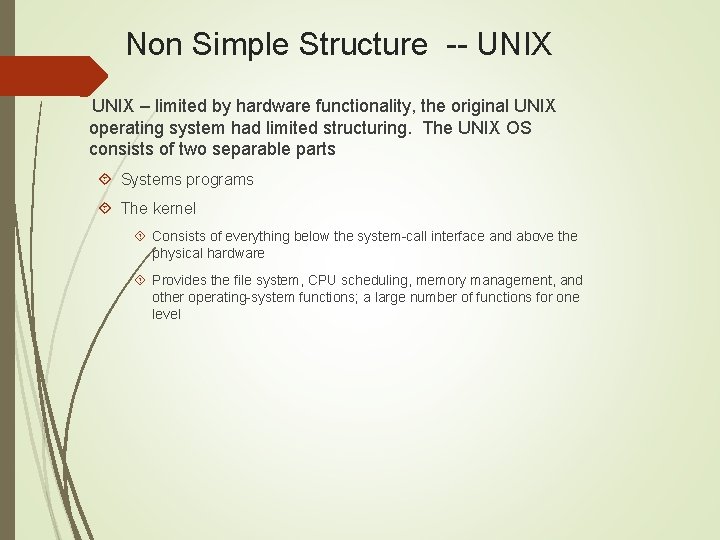 Non Simple Structure -- UNIX

UNIX – limited by hardware functionality, the original UNIX operating system had limited structuring. The UNIX OS consists of two separable parts

Systems programs

The kernel

Consists of everything below the system-call interface and above the physical hardware

Provides the file system, CPU scheduling, memory management, and other operating-system functions; a large number of functions for one level